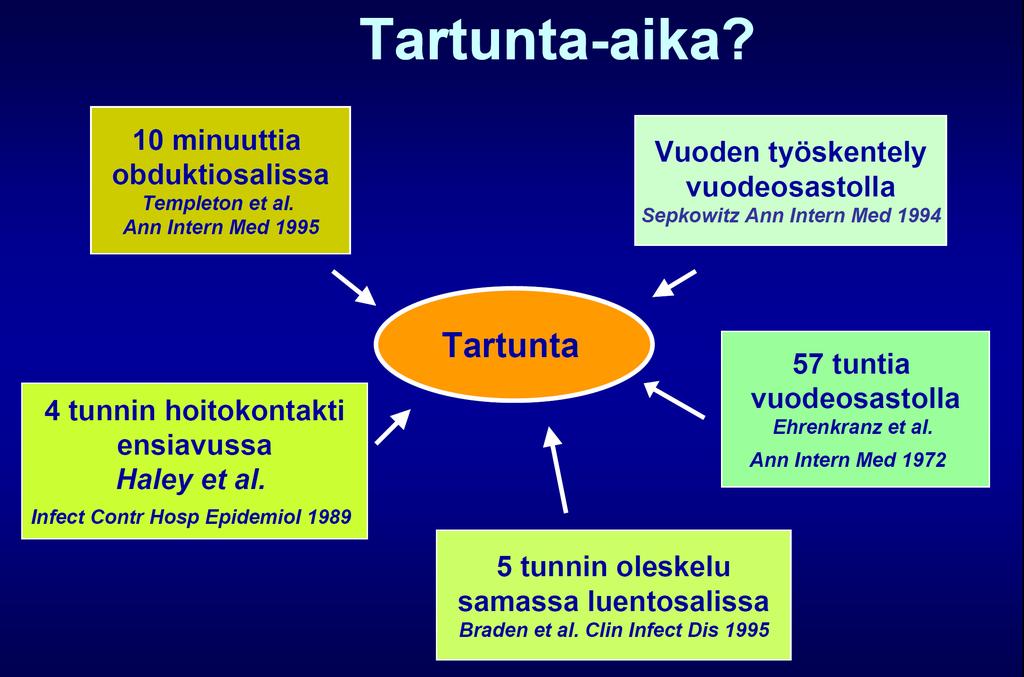 Tartunta-aika?

10 minuuttia obduktiosalissa
Templeton et al.
Ann Intern Med 1995

Vuoden työskentely vuodeosastolla
Sepkowitz Ann Intern Med 1994

Tartunta

57 tuntia vuodeosastolla
Ehrenkranz et al.
Ann Intern Med 1972

4 tunnin hoitokontakti ensiavussa
Haley et al.
Infect Contr Hosp Epidemiol 1989

5 tunnin oleskelu samassa luentosalissa
Braden et al. Clin Infect Dis 1995